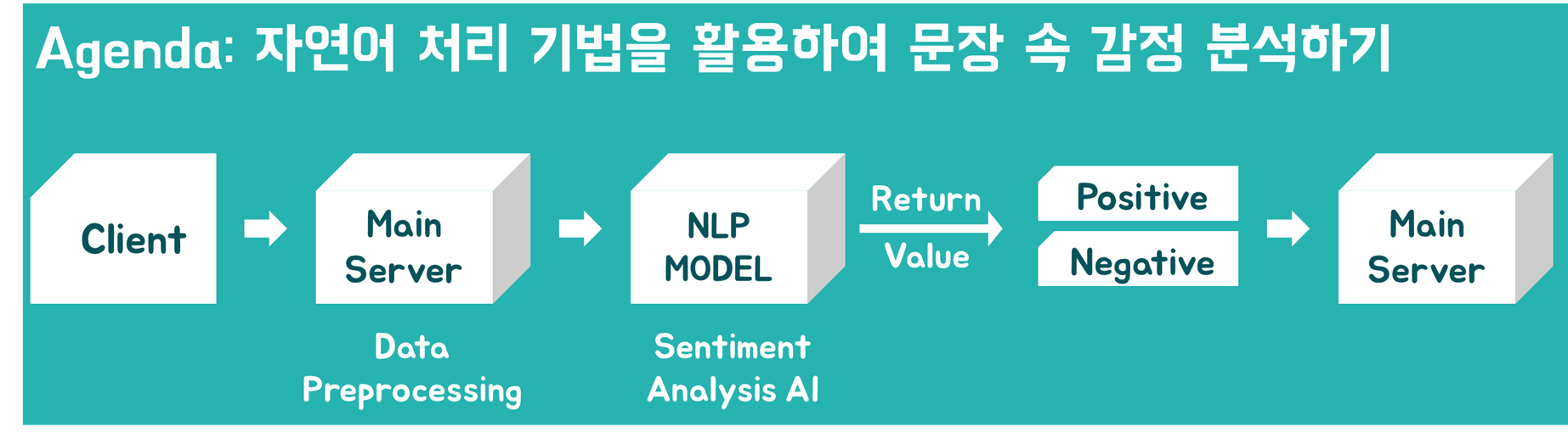 Agenda: 자연어 처리 기법을 활용하여 문장 속 감정 분석하기

Client

Main Server

Data Preprocessing

NLP MODEL

Sentiment Analysis AI

Return Value

Positive

Negative

Main Server